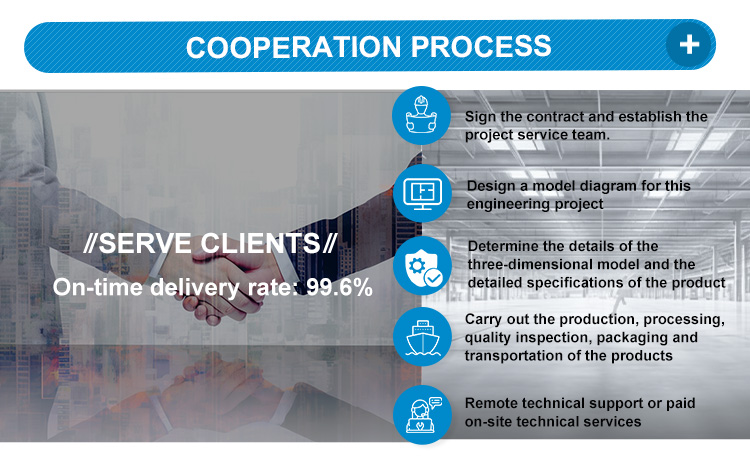 COOPERATION PROCESS

+

//SERVE CLIENTS//

On-time delivery rate: 99.6%

Sign the contract and establish the project service team.

Design a model diagram for this engineering project

Determine the details of the three-dimensional model and the detailed specifications of the product

Carry out the production, processing, quality inspection, packaging and transportation of the products

Remote technical support or paid on-site technical services